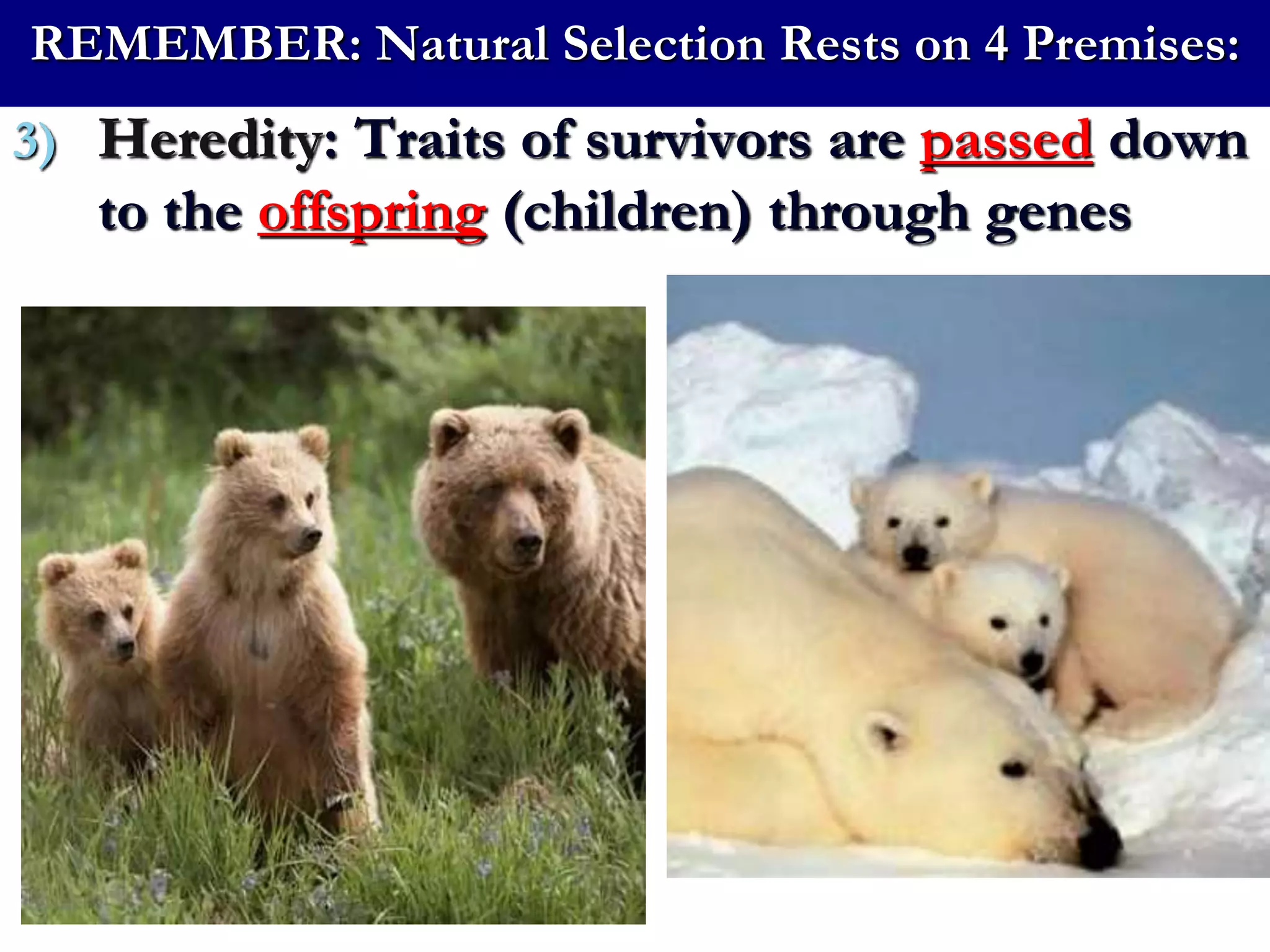 REMEMBER: Natural Selection Rests on 4 Premises:

3) Heredity: Traits of survivors are passed down to the offspring (children) through genes